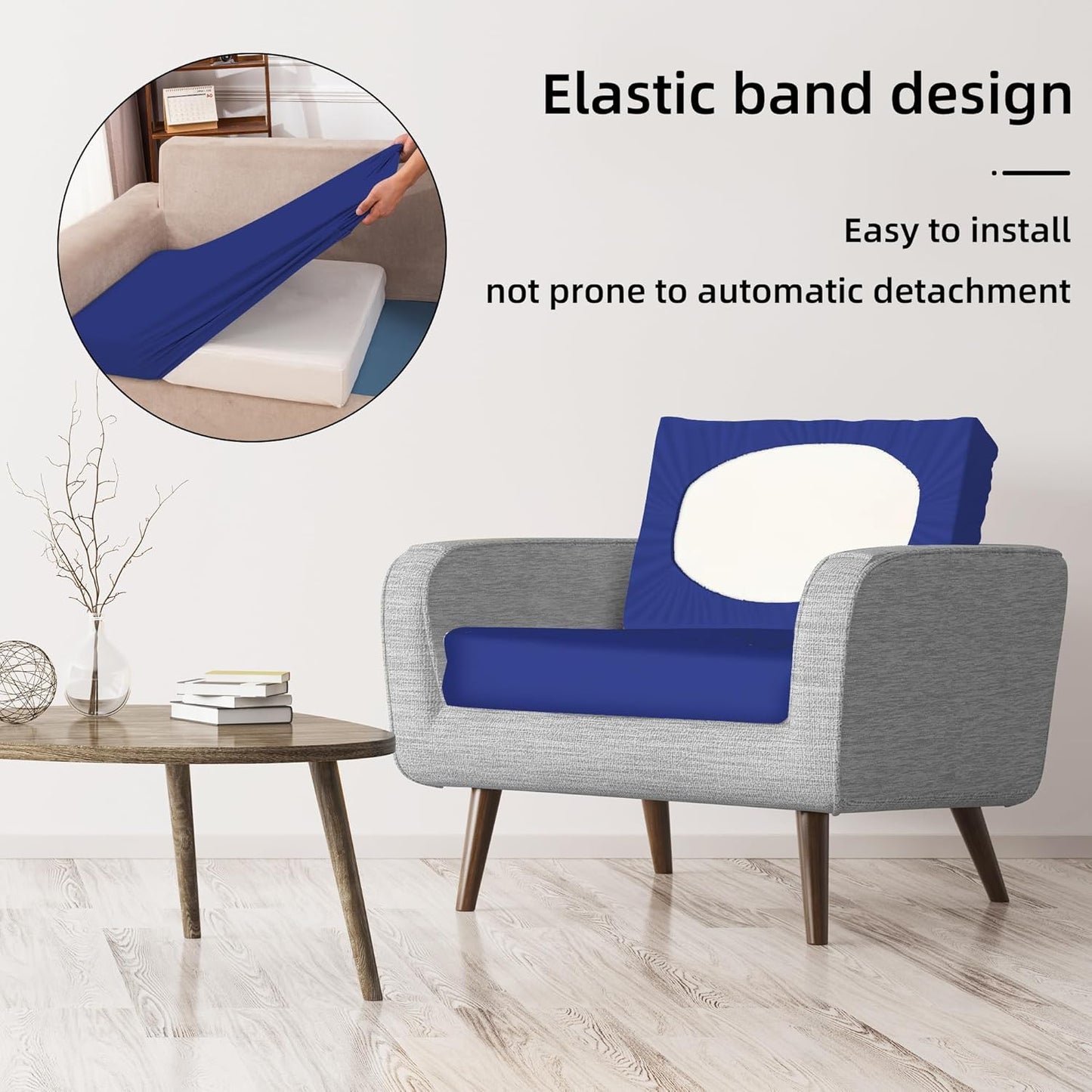 Elastic band design

Easy to install

not prone to automatic detachment